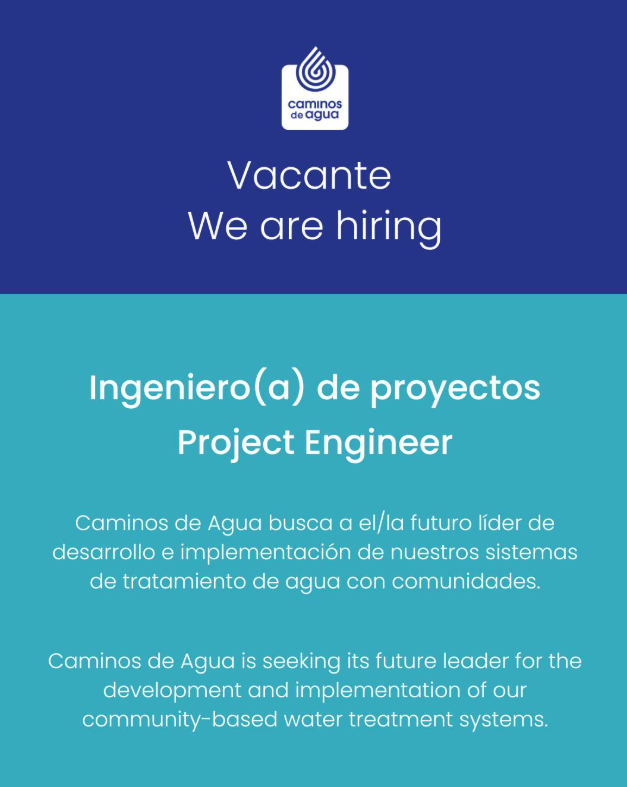 caminos de agua

Vacante
We are hiring

Ingeniero(a) de proyectos
Project Engineer

Caminos de Agua busca a el/la futuro líder de desarrollo e implementación de nuestros sistemas de tratamiento de agua con comunidades.

Caminos de Agua is seeking its future leader for the development and implementation of our community-based water treatment systems.